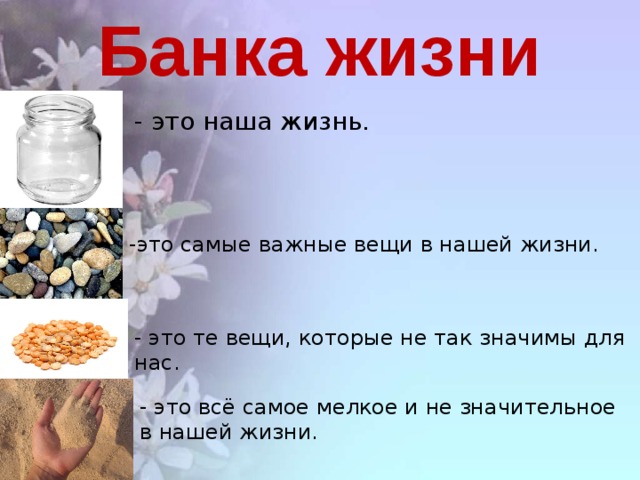 Банка жизни

- это наша жизнь.

-это самые важные вещи в нашей жизни.

- это те вещи, которые не так значимы для нас.

- это всё самое мелкое и не значительное в нашей жизни.